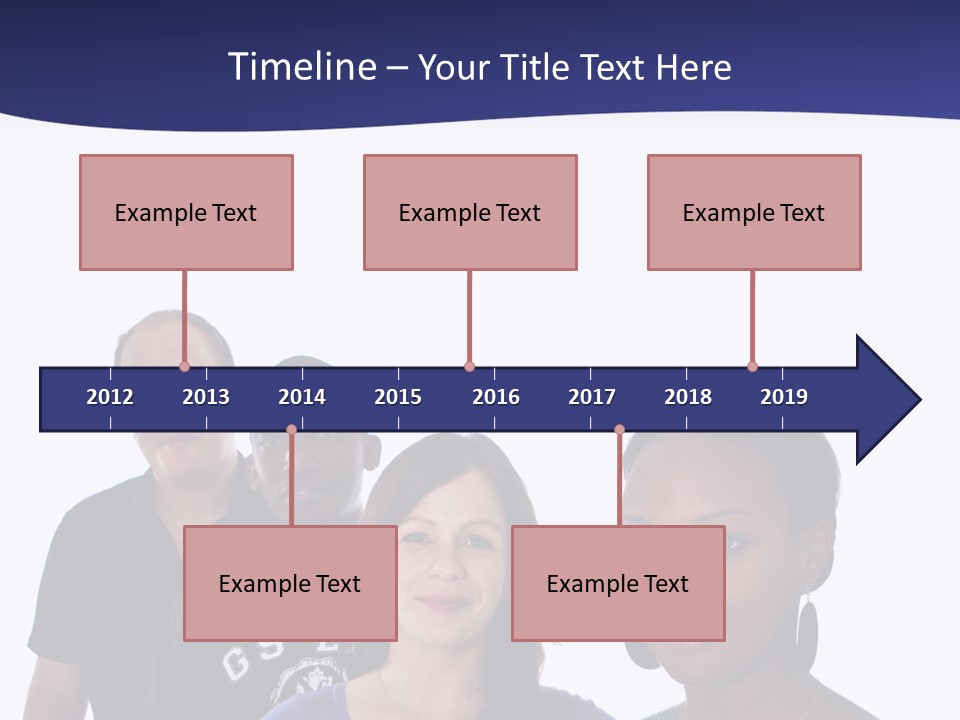 Timeline – Your Title Text Here

Example Text

Example Text

Example Text

2012 2013 2014 2015 2016 2017 2018 2019

Example Text

Example Text